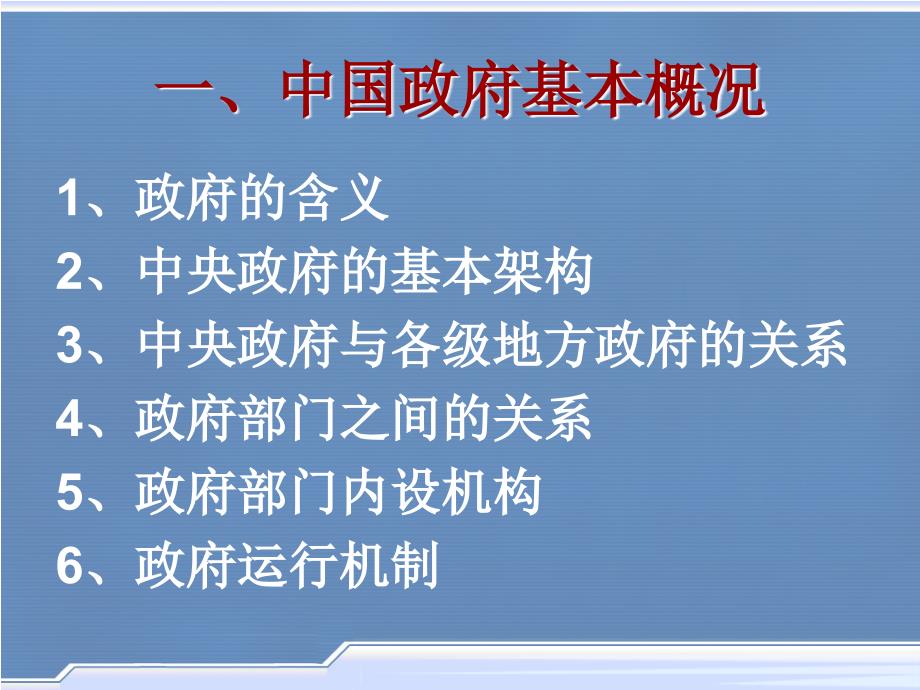 一、中国政府基本概况

1、政府的含义
2、中央政府的基本架构
3、中央政府与各级地方政府的关系
4、政府部门之间的关系
5、政府部门内设机构
6、政府运行机制